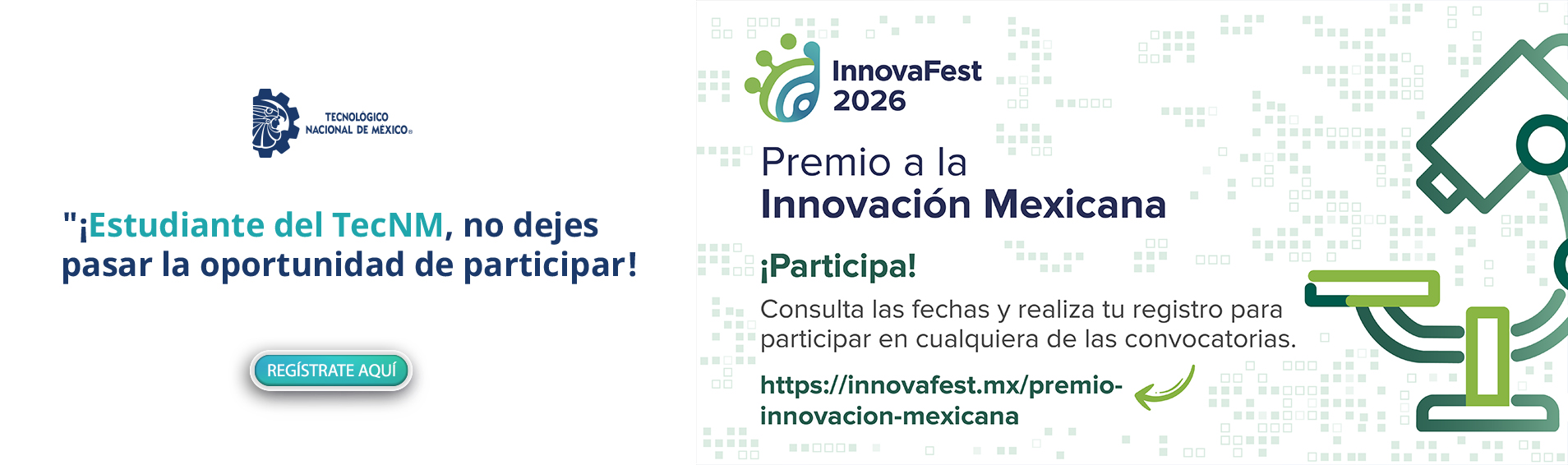 TECNOLÓGICO NACIONAL DE MÉXICO®

"¡Estudiante del TecNM, no dejes pasar la oportunidad de participar!

REGÍSTRATE AQUÍ

InnovaFest 2026

Premio a la Innovación Mexicana

¡Participa!

Consulta las fechas y realiza tu registro para participar en cualquiera de las convocatorias.

https://innovafest.mx/premio-innovacion-mexicana